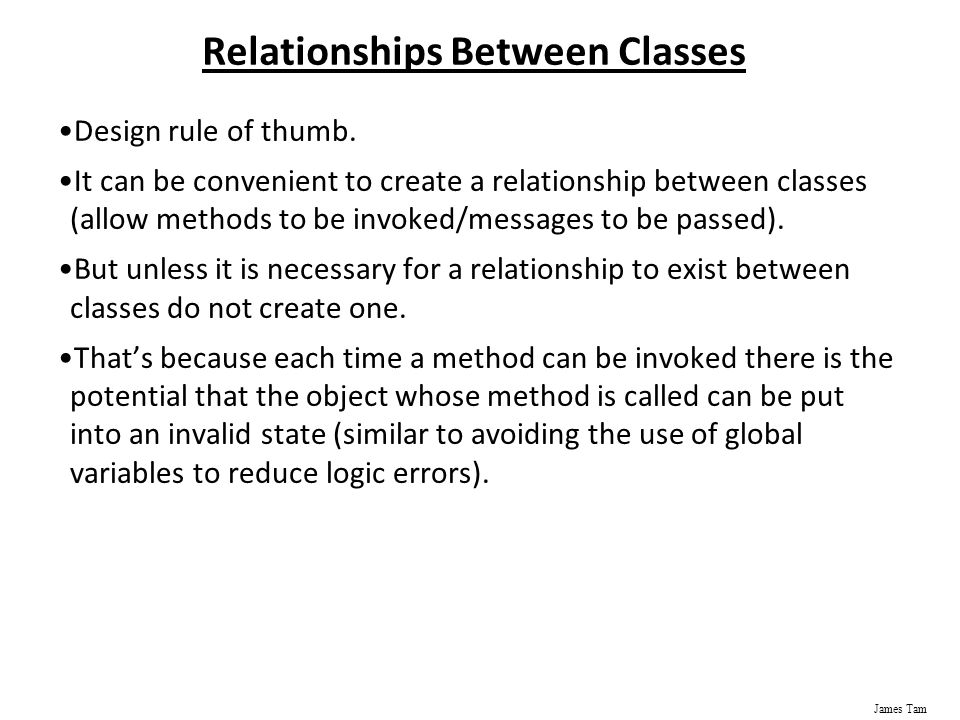 Relationships Between Classes

•Design rule of thumb.

•It can be convenient to create a relationship between classes (allow methods to be invoked/messages to be passed).

•But unless it is necessary for a relationship to exist between classes do not create one.

•That's because each time a method can be invoked there is the potential that the object whose method is called can be put into an invalid state (similar to avoiding the use of global variables to reduce logic errors).

James Tam